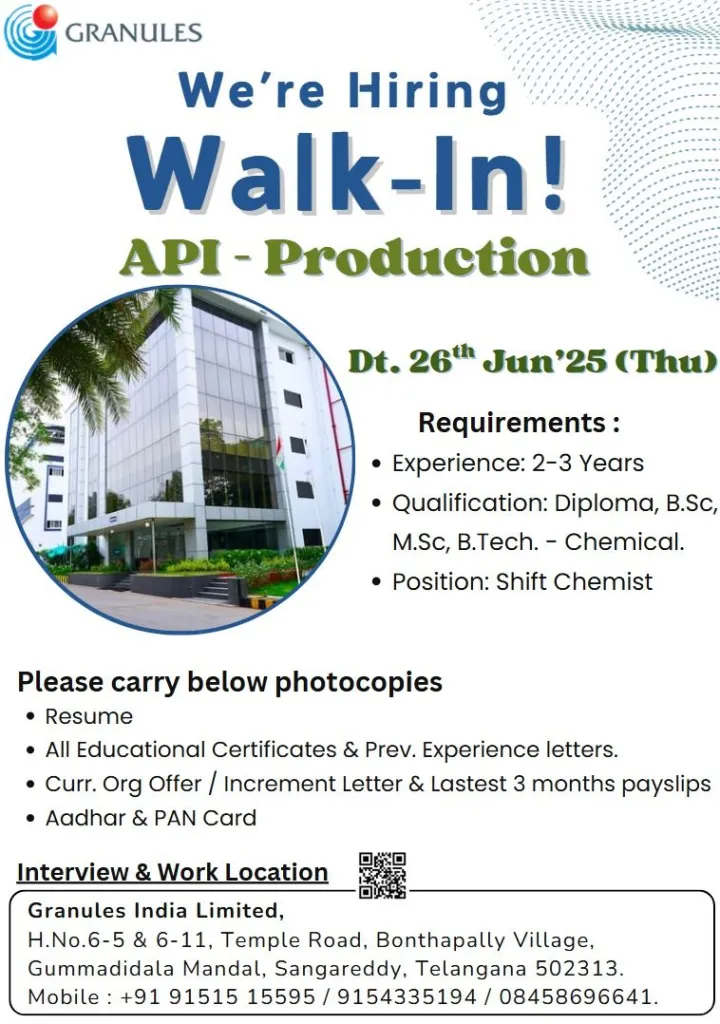 GRANULES

We're Hiring
Walk-In!
API - Production

Dt. 26$^{th}$ Jun'25 (Thu)

Requirements :
• Experience: 2-3 Years
• Qualification: Diploma, B.Sc, M.Sc, B.Tech. - Chemical.
• Position: Shift Chemist

Please carry below photocopies
• Resume
• All Educational Certificates & Prev. Experience letters.
• Curr. Org Offer / Increment Letter & Lastest 3 months payslips
• Aadhar & PAN Card

Interview & Work Location

Granules India Limited,
H.No.6-5 & 6-11, Temple Road, Bonthapally Village, Gummadidala Mandal, Sangareddy, Telangana 502313.
Mobile : +91 91515 15595 / 9154335194 / 08458696641.